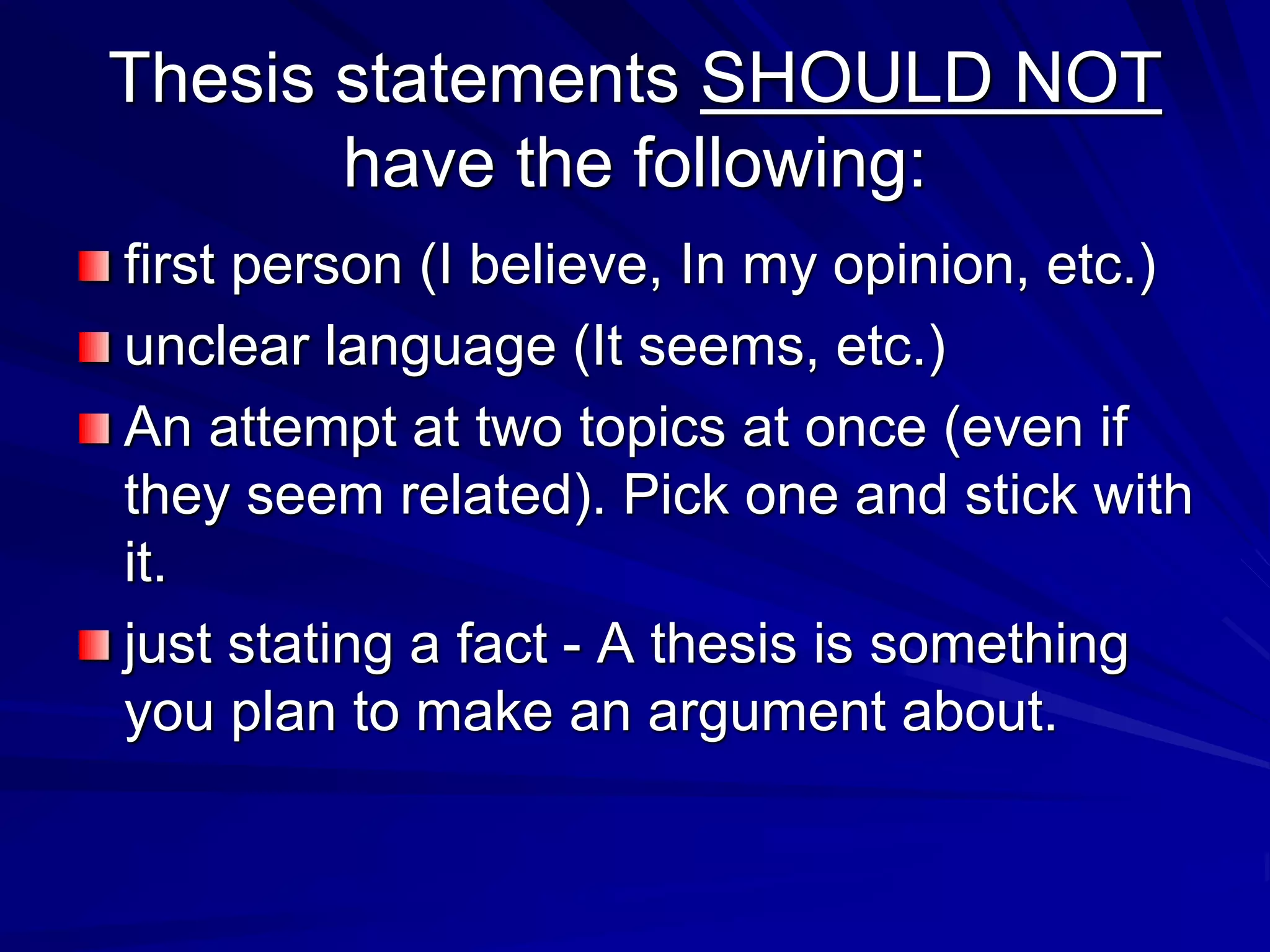 Thesis statements SHOULD NOT have the following:

first person (I believe, In my opinion, etc.)

unclear language (It seems, etc.)

An attempt at two topics at once (even if they seem related). Pick one and stick with it.

just stating a fact - A thesis is something you plan to make an argument about.